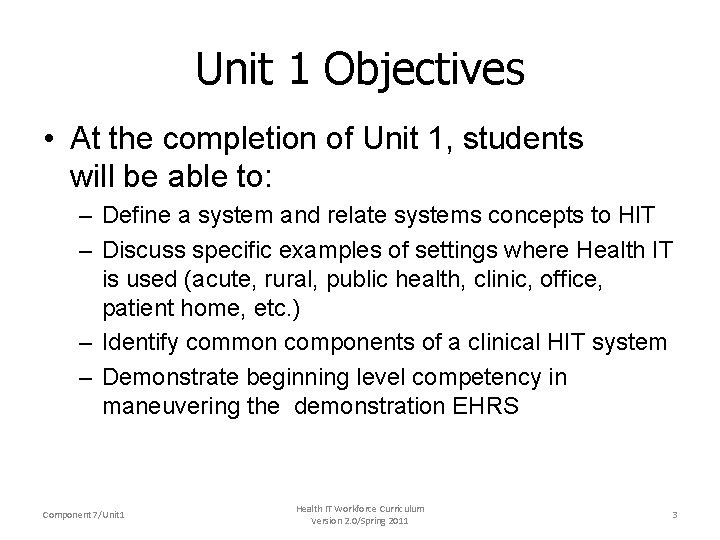 Unit 1 Objectives

• At the completion of Unit 1, students will be able to:

– Define a system and relate systems concepts to HIT

– Discuss specific examples of settings where Health IT is used (acute, rural, public health, clinic, office, patient home, etc.)

– Identify common components of a clinical HIT system

– Demonstrate beginning level competency in maneuvering the demonstration EHRS

Component 7/Unit1

Health IT Workforce Curriculum Version 2.0/Spring 2011

3